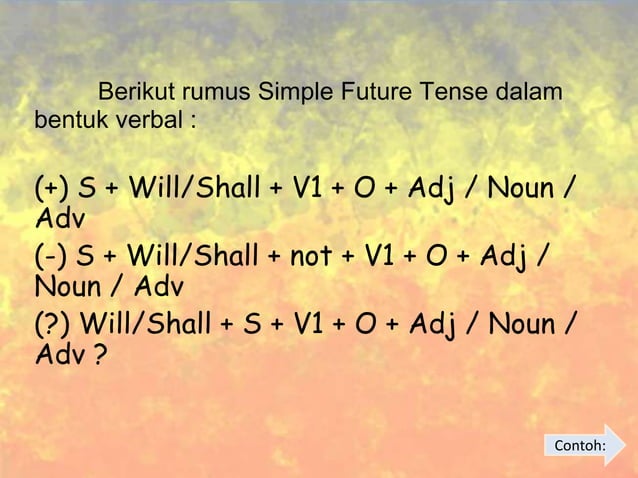 Berikut rumus Simple Future Tense dalam bentuk verbal :

(+) S + Will/Shall + V1 + O + Adj / Noun / Adv
(-) S + Will/Shall + not + V1 + O + Adj / Noun / Adv
(?) Will/Shall + S + V1 + O + Adj / Noun / Adv ?

Contoh: